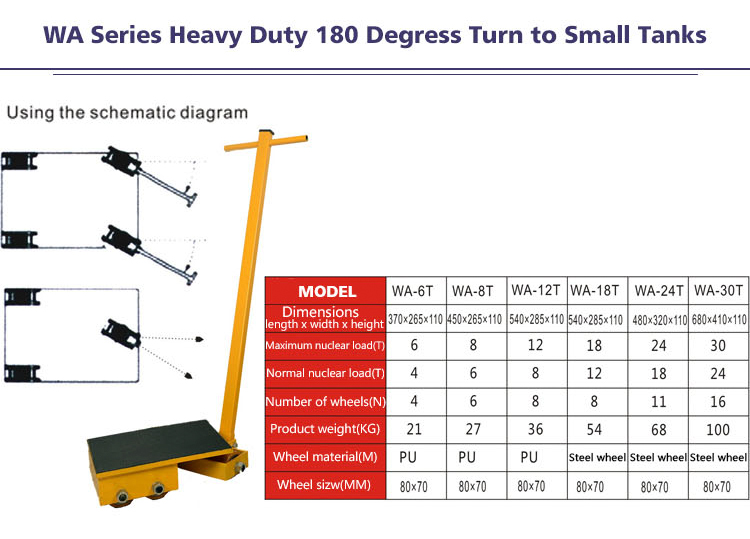 WA Series Heavy Duty 180 Degress Turn to Small Tanks

Using the schematic diagram

| MODEL | WA-6T | WA-8T | WA-12T | WA-18T | WA-24T | WA-30T |
|---|---|---|---|---|---|---|
| Dimensions length x width x height | 370×265×110 | 450×265×110 | 540×285×110 | 540×285×110 | 480×320×110 | 680×410×110 |
| Maximum nuclear load(T) | 6 | 8 | 12 | 18 | 24 | 30 |
| Normal nuclear load(T) | 4 | 6 | 8 | 12 | 18 | 24 |
| Number of wheels(N) | 4 | 6 | 8 | 8 | 11 | 16 |
| Product weight(KG) | 21 | 27 | 36 | 54 | 68 | 100 |
| Wheel material(M) | PU | PU | PU | Steel wheel | Steel wheel | Steel wheel |
| Wheel sizw(MM) | 80×70 | 80×70 | 80×70 | 80×70 | 80×70 | 80×70 |